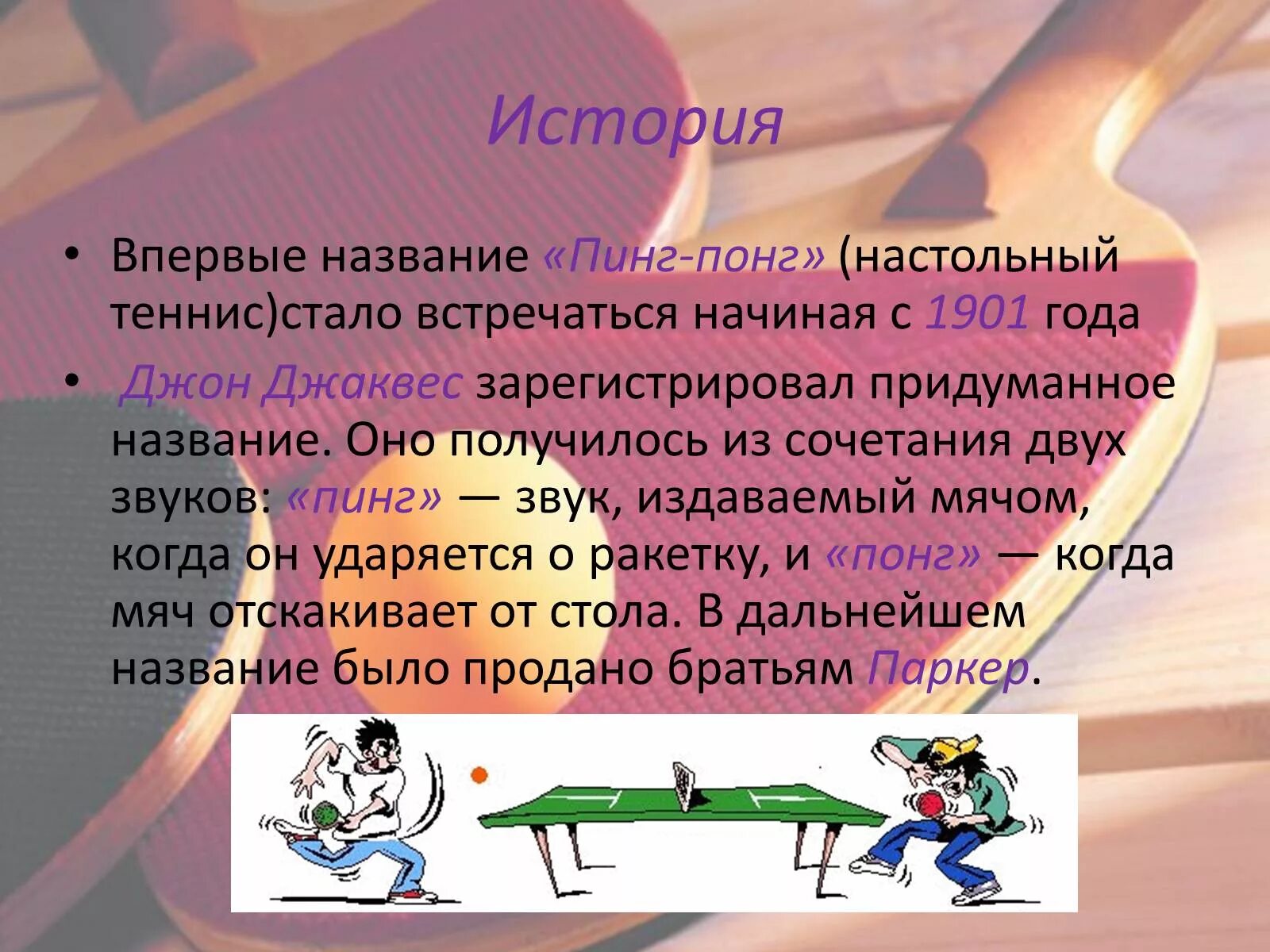 История

• Впервые название «Пинг-понг» (настольный теннис)стало встречаться начиная с 1901 года

• Джон Джаквес зарегистрировал придуманное название. Оно получилось из сочетания двух звуков: «пинг» — звук, издаваемый мячом, когда он ударяется о ракетку, и «понг» — когда мяч отскакивает от стола. В дальнейшем название было продано братьям Паркер.